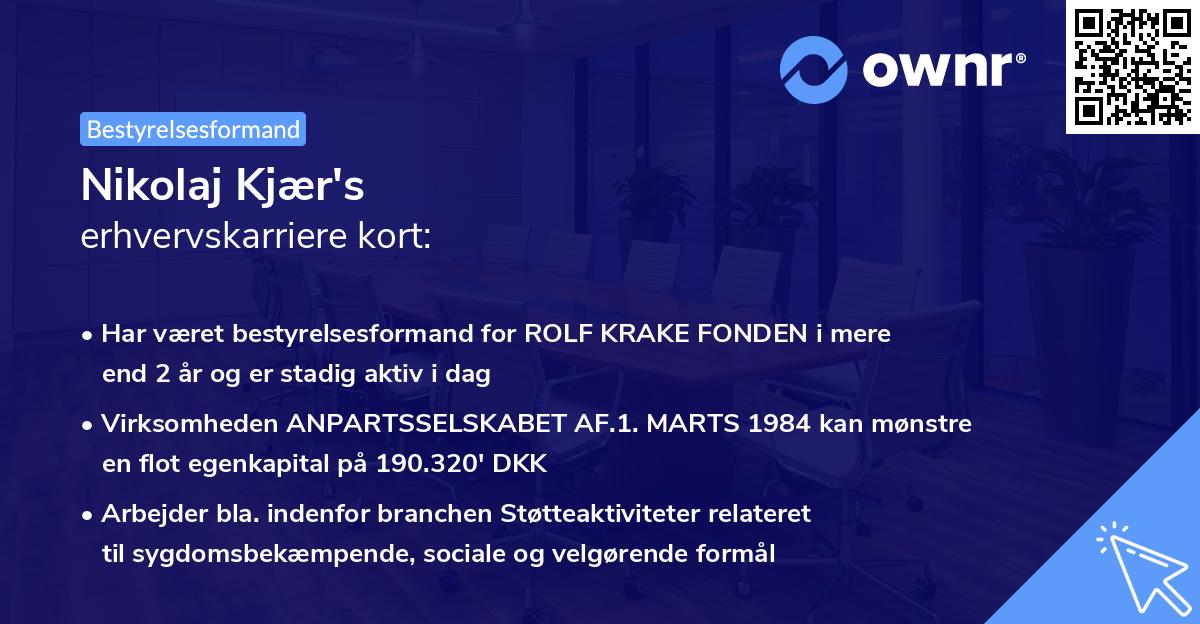 ownr®

Bestyrelsesformand

Nikolaj Kjær's
erhvervskarriere kort:

• Har været bestyrelsesformand for ROLF KRAKE FONDEN i mere end 2 år og er stadig aktiv i dag

• Virksomheden ANPARTSSELSKABET AF.1. MARTS 1984 kan mønstre en flot egenkapital på 190.320' DKK

• Arbejder bla. indenfor branchen Støtteaktiviteter relateret til sygdomsbekæmpende, sociale og velgørende formål